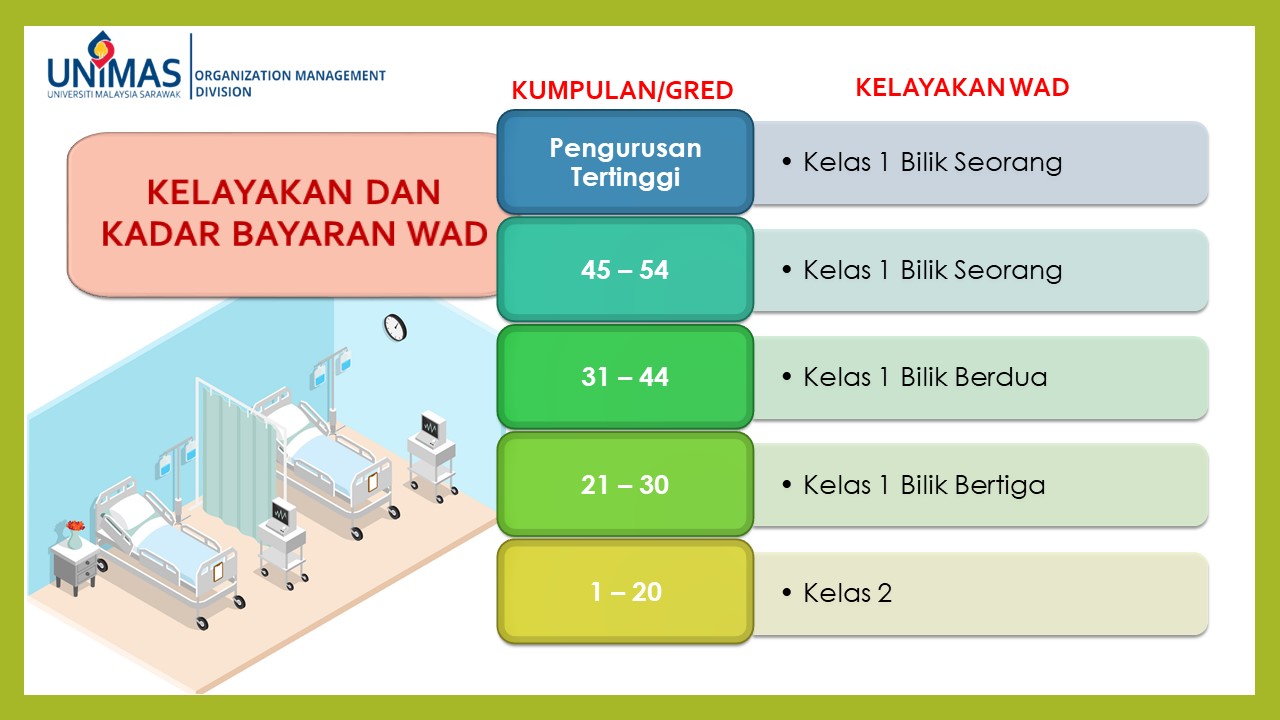 UNIMAS
UNIVERSITI MALAYSIA SARAWAK
ORGANIZATION MANAGEMENT DIVISION

KELAYAKAN DAN KADAR BAYARAN WAD

| KUMPULAN/GRED | KELAYAKAN WAD |
|---|---|
| Pengurusan Tertinggi | • Kelas 1 Bilik Seorang |
| 45 – 54 | • Kelas 1 Bilik Seorang |
| 31 – 44 | • Kelas 1 Bilik Berdua |
| 21 – 30 | • Kelas 1 Bilik Bertiga |
| 1 – 20 | • Kelas 2 |